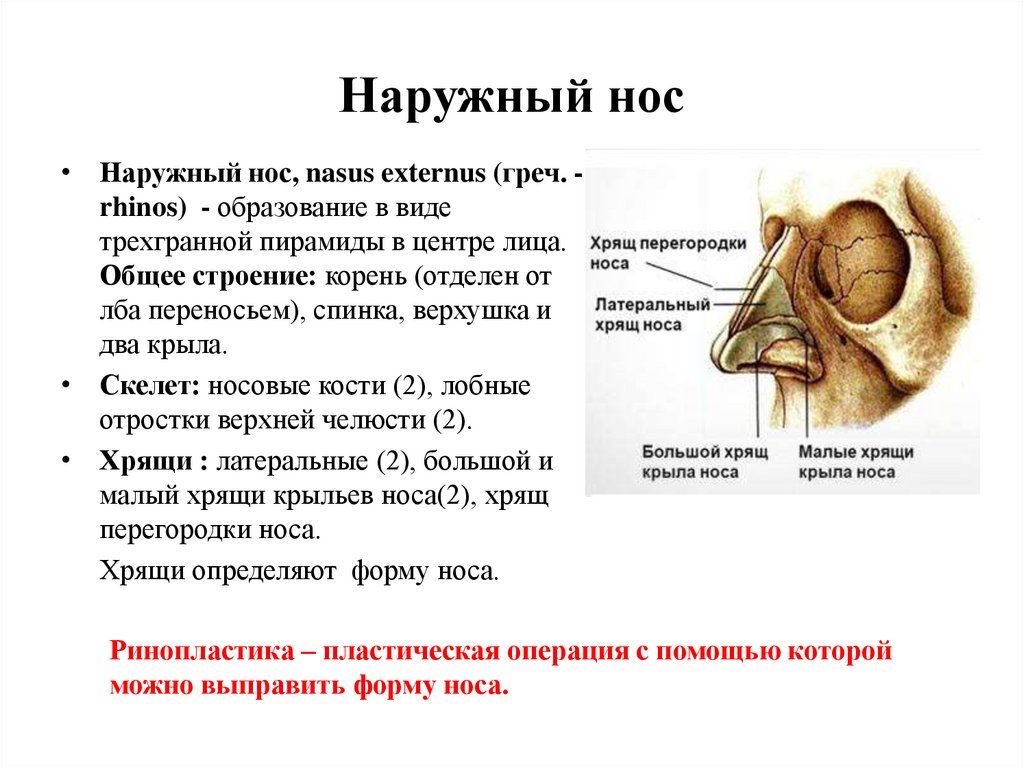 Наружный нос

• Наружный нос, nasus externus (греч. - rhinos) - образование в виде трехгранной пирамиды в центре лица. Общее строение: корень (отделен от лба переносьем), спинка, верхушка и два крыла.

• Скелет: носовые кости (2), лобные отростки верхней челюсти (2).

• Хрящи : латеральные (2), большой и малый хрящи крыльев носа(2), хрящ перегородки носа.

Хрящи определяют форму носа.

Хрящ перегородки носа

Латеральный хрящ носа

Большой хрящ крыла носа

Малые хрящи крыла носа

Ринопластика – пластическая операция с помощью которой можно выправить форму носа.